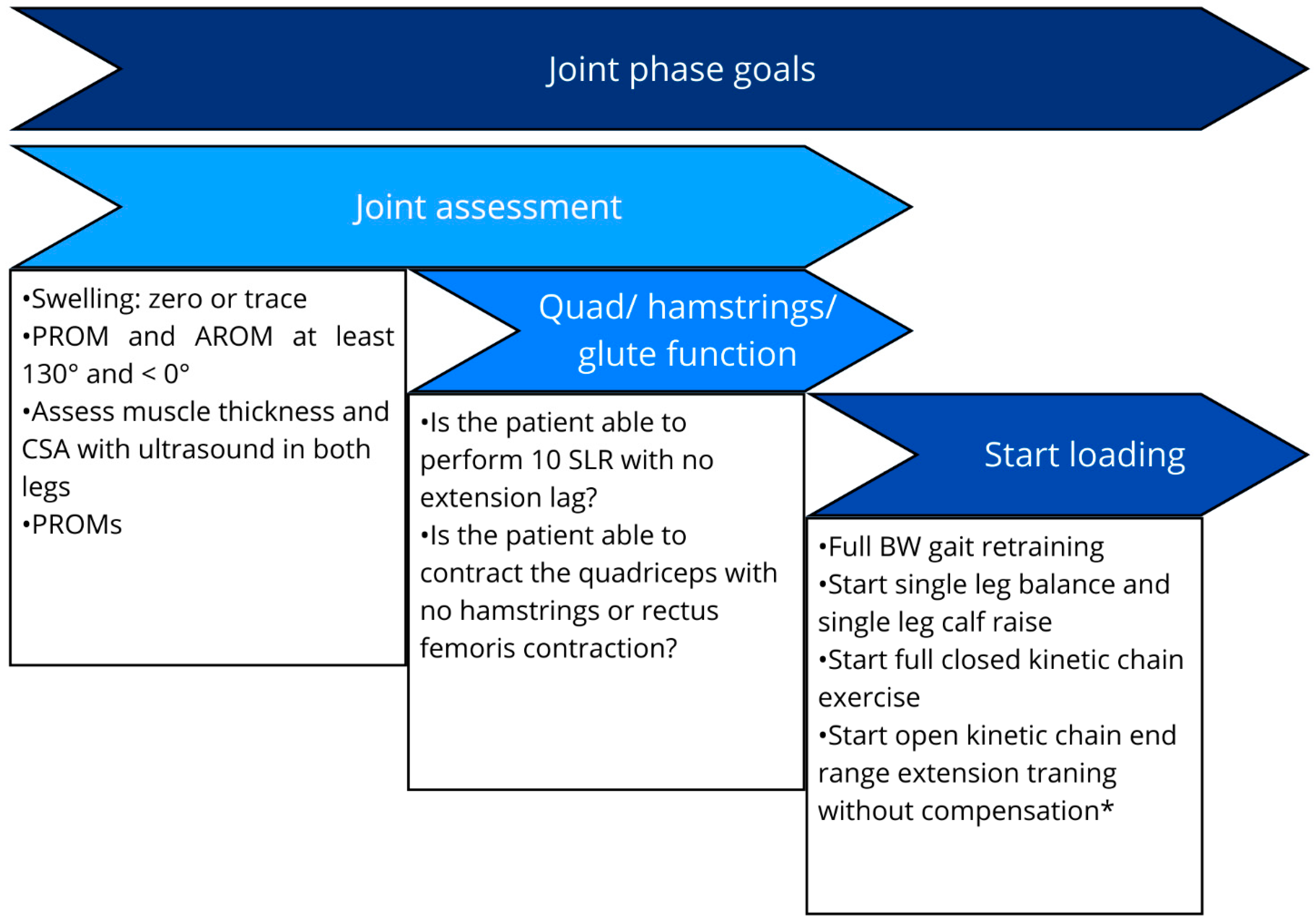 Joint phase goals

Joint assessment

•Swelling: zero or trace
•PROM and AROM at least 130° and < 0°
•Assess muscle thickness and CSA with ultrasound in both legs
•PROMs

Quad/ hamstrings/ glute function

•Is the patient able to perform 10 SLR with no extension lag?
•Is the patient able to contract the quadriceps with no hamstrings or rectus femoris contraction?

Start loading

•Full BW gait retraining
•Start single leg balance and single leg calf raise
•Start full closed kinetic chain exercise
•Start open kinetic chain end range extension traning without compensation*